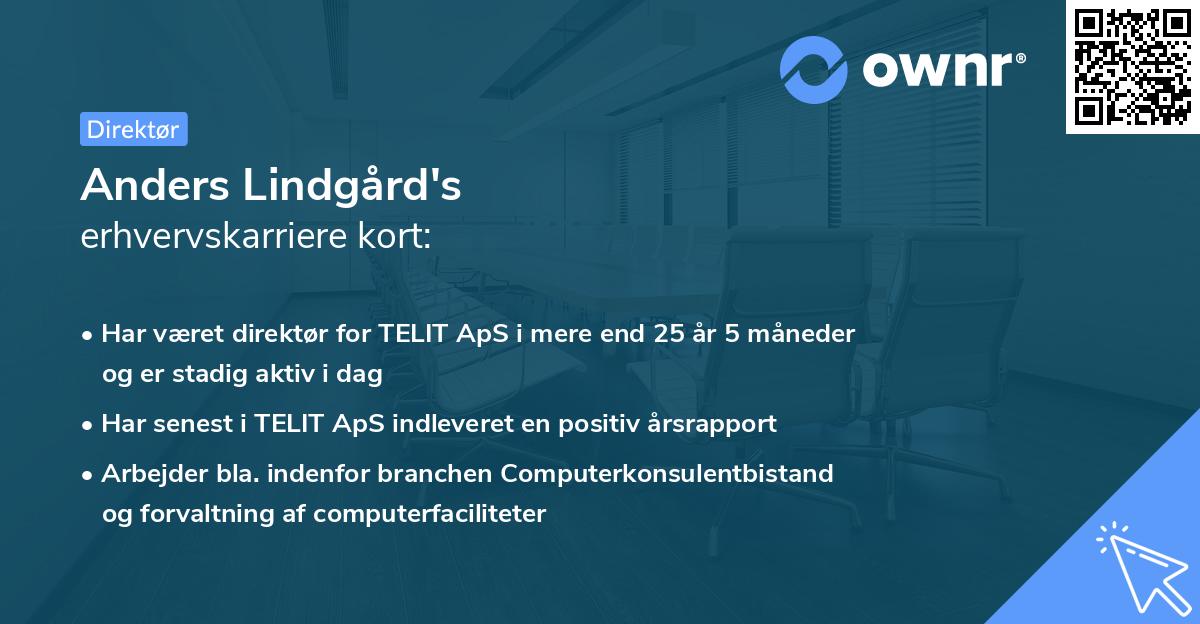 ownr®

Direktør

Anders Lindgård's
erhvervskarriere kort:

• Har været direktør for TELIT ApS i mere end 25 år 5 måneder og er stadig aktiv i dag

• Har senest i TELIT ApS indleveret en positiv årsrapport

• Arbejder bla. indenfor branchen Computerkonsulentbistand og forvaltning af computerfaciliteter